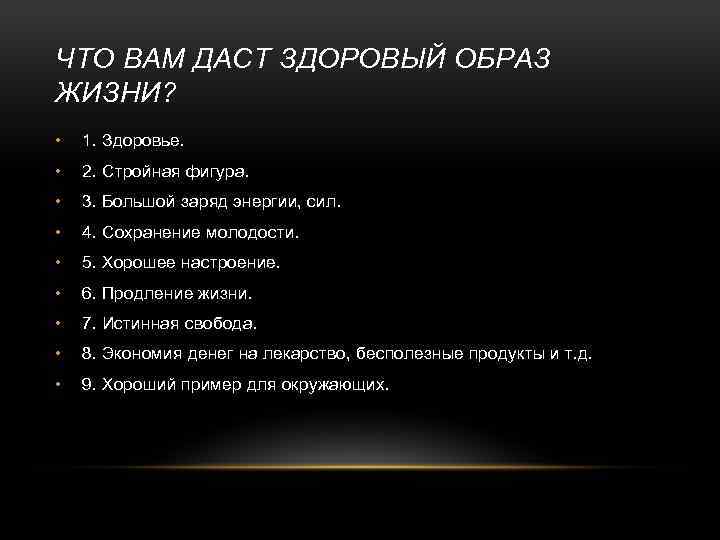 ЧТО ВАМ ДАСТ ЗДОРОВЫЙ ОБРАЗ ЖИЗНИ?

• 1. Здоровье.
• 2. Стройная фигура.
• 3. Большой заряд энергии, сил.
• 4. Сохранение молодости.
• 5. Хорошее настроение.
• 6. Продление жизни.
• 7. Истинная свобода.
• 8. Экономия денег на лекарство, бесполезные продукты и т.д.
• 9. Хороший пример для окружающих.